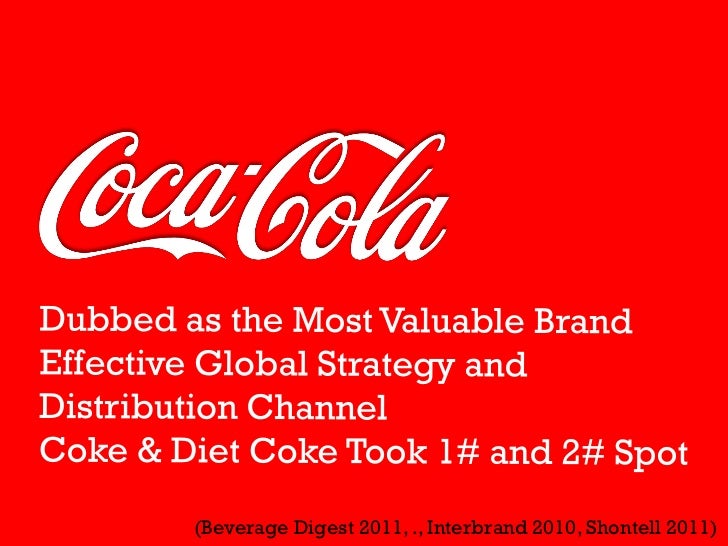 Coca-Cola

Dubbed as the Most Valuable Brand
Effective Global Strategy and Distribution Channel
Coke & Diet Coke Took 1# and 2# Spot

(Beverage Digest 2011, ., Interbrand 2010, Shontell 2011)